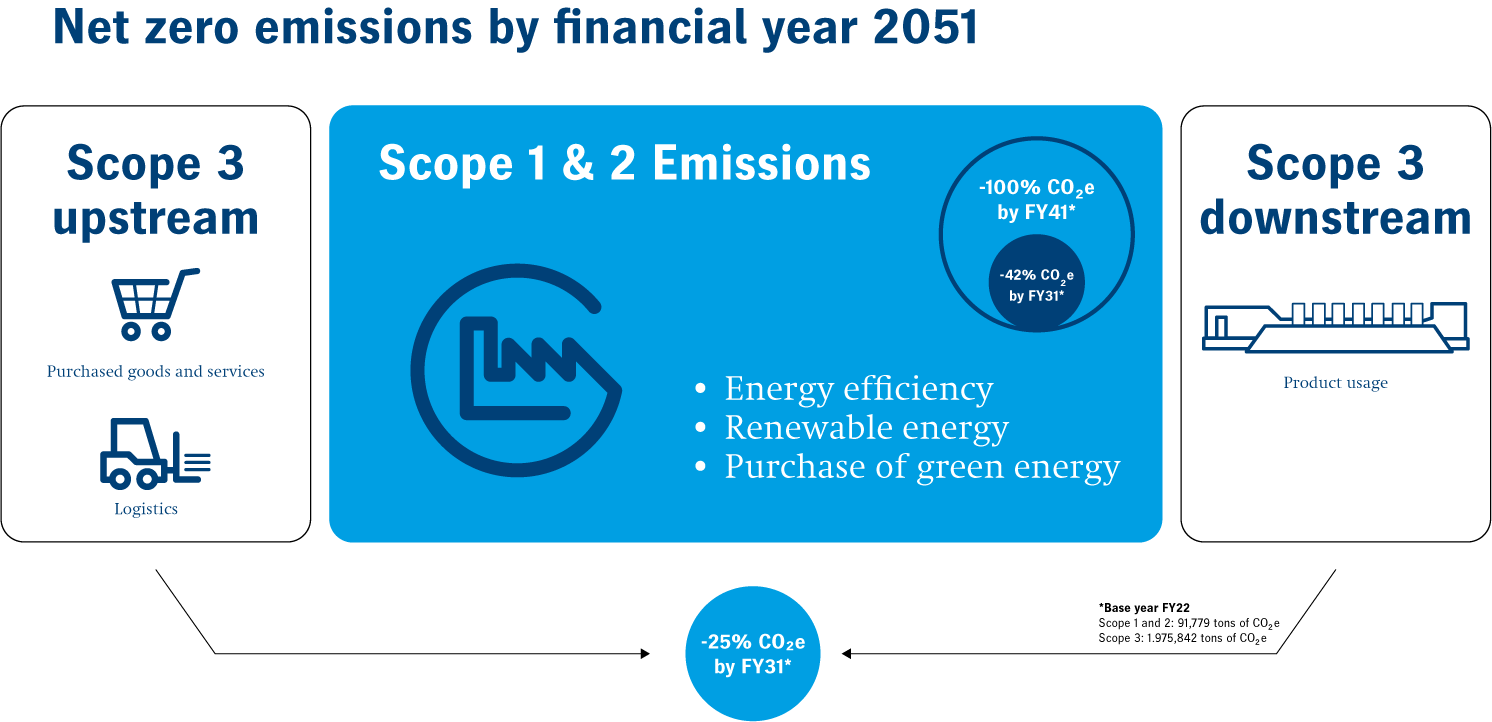 Net zero emissions by financial year 2051

Scope 3 upstream

Purchased goods and services

Logistics

Scope 1 & 2 Emissions

-100% $CO_2e$ by FY41*

-42% $CO_2e$ by FY31*

• Energy efficiency
• Renewable energy
• Purchase of green energy

Scope 3 downstream

Product usage

-25% $CO_2e$ by FY31*

*Base year FY22
Scope 1 and 2: 91,779 tons of $CO_2e$
Scope 3: 1.975,842 tons of $CO_2e$